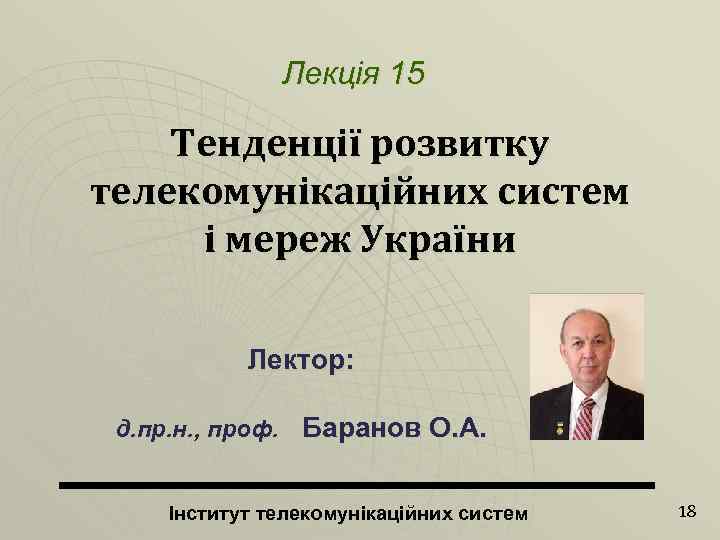 Лекція 15

Тенденції розвитку телекомунікаційних систем і мереж України

Лектор:

д.пр.н., проф. Баранов О.А.

Інститут телекомунікаційних систем

18